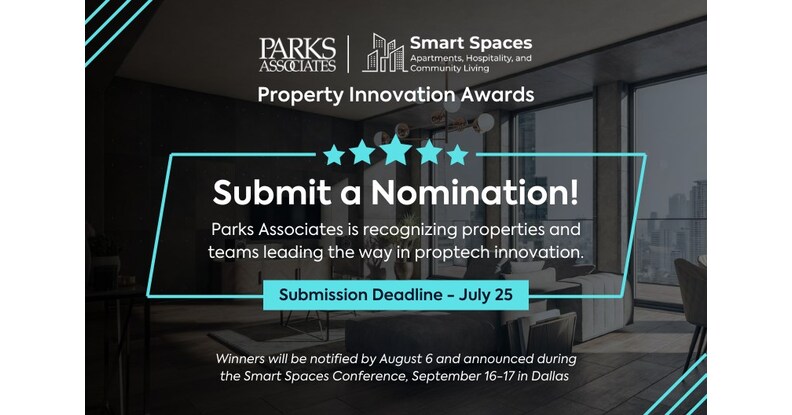 PARKS ASSOCIATES

Smart Spaces
Apartments, Hospitality, and Community Living

Property Innovation Awards

Submit a Nomination!

Parks Associates is recognizing properties and teams leading the way in proptech innovation.

Submission Deadline - July 25

Winners will be notified by August 6 and announced during the Smart Spaces Conference, September 16-17 in Dallas